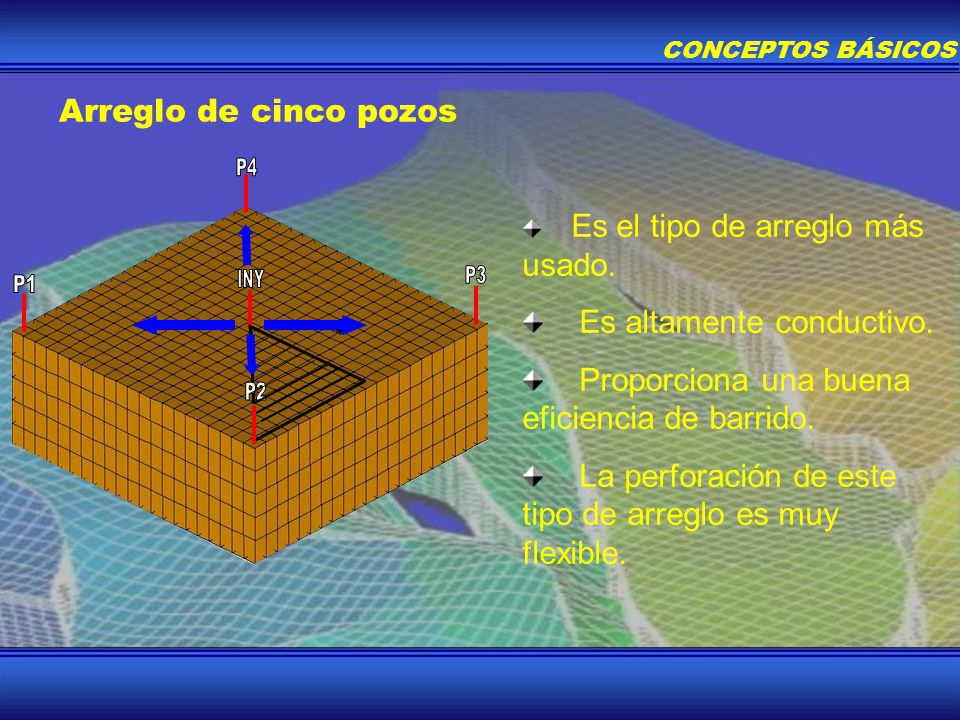 CONCEPTOS BÁSICOS

Arreglo de cinco pozos

P4

P1

INY

P3

P2

Es el tipo de arreglo más usado.

Es altamente conductivo.

Proporciona una buena eficiencia de barrido.

La perforación de este tipo de arreglo es muy flexible.